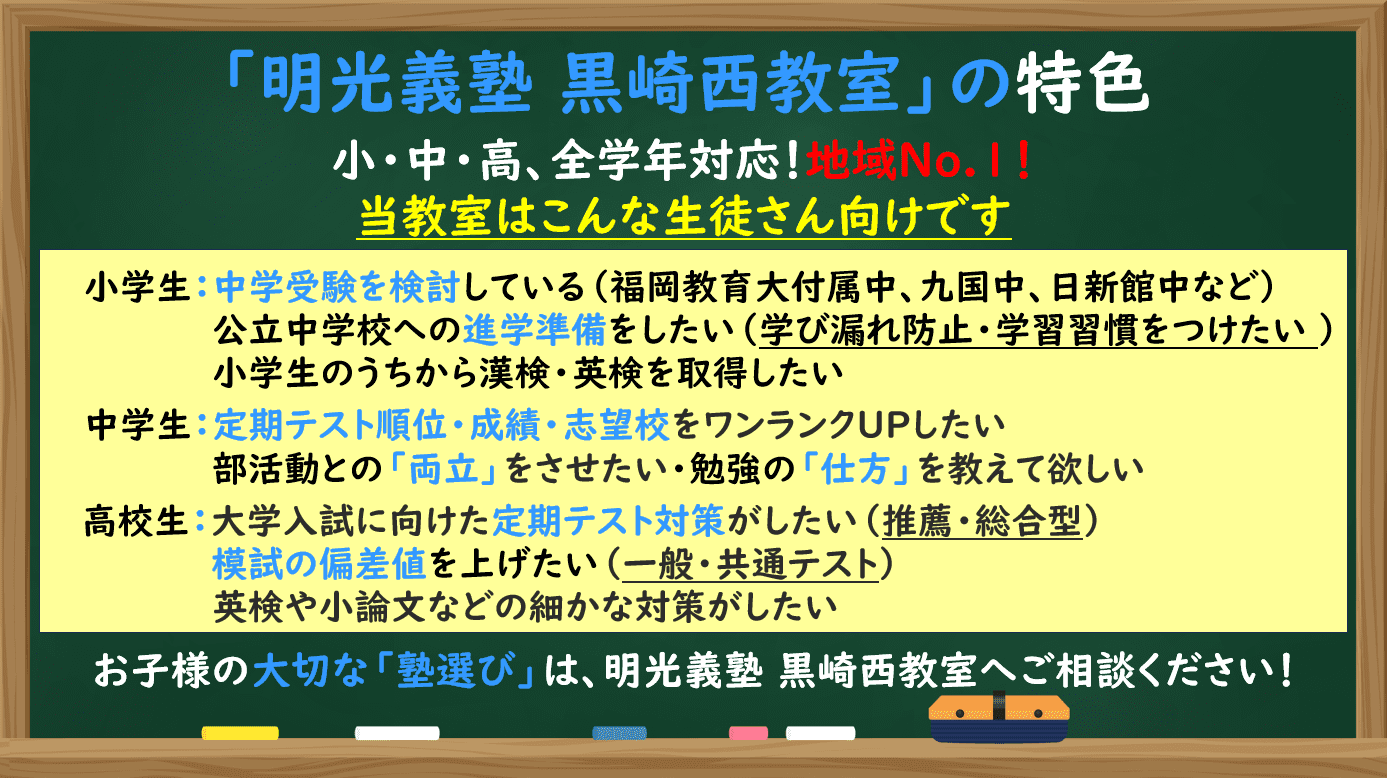 「明光義塾 黒崎西教室」の特色

小・中・高、全学年対応！地域No.1！

当教室はこんな生徒さん向けです

小学生：中学受験を検討している（福岡教育大付属中、九国中、日新館中など）
公立中学校への進学準備をしたい（学び漏れ防止・学習習慣をつけたい ）
小学生のうちから漢検・英検を取得したい

中学生：定期テスト順位・成績・志望校をワンランクUPしたい
部活動との「両立」をさせたい・勉強の「仕方」を教えて欲しい

高校生：大学入試に向けた定期テスト対策がしたい（推薦・総合型）
模試の偏差値を上げたい（一般・共通テスト）
英検や小論文などの細かな対策がしたい

お子様の大切な「塾選び」は、明光義塾 黒崎西教室へご相談ください！